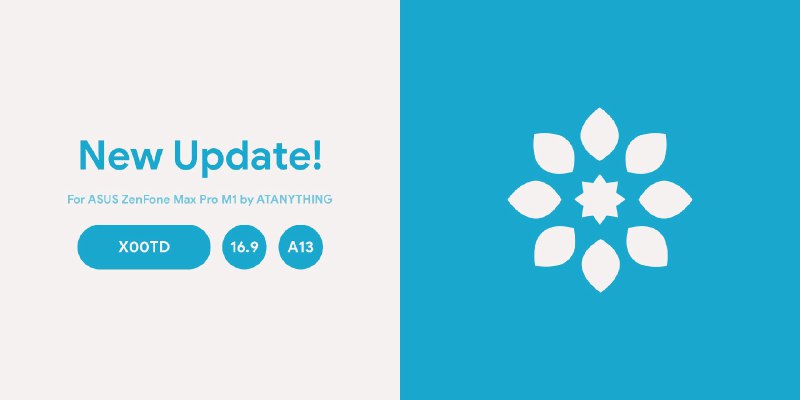 New Update!

For ASUS ZenFone Max Pro M1 by ATANYTHING

X00TD

16.9

A13